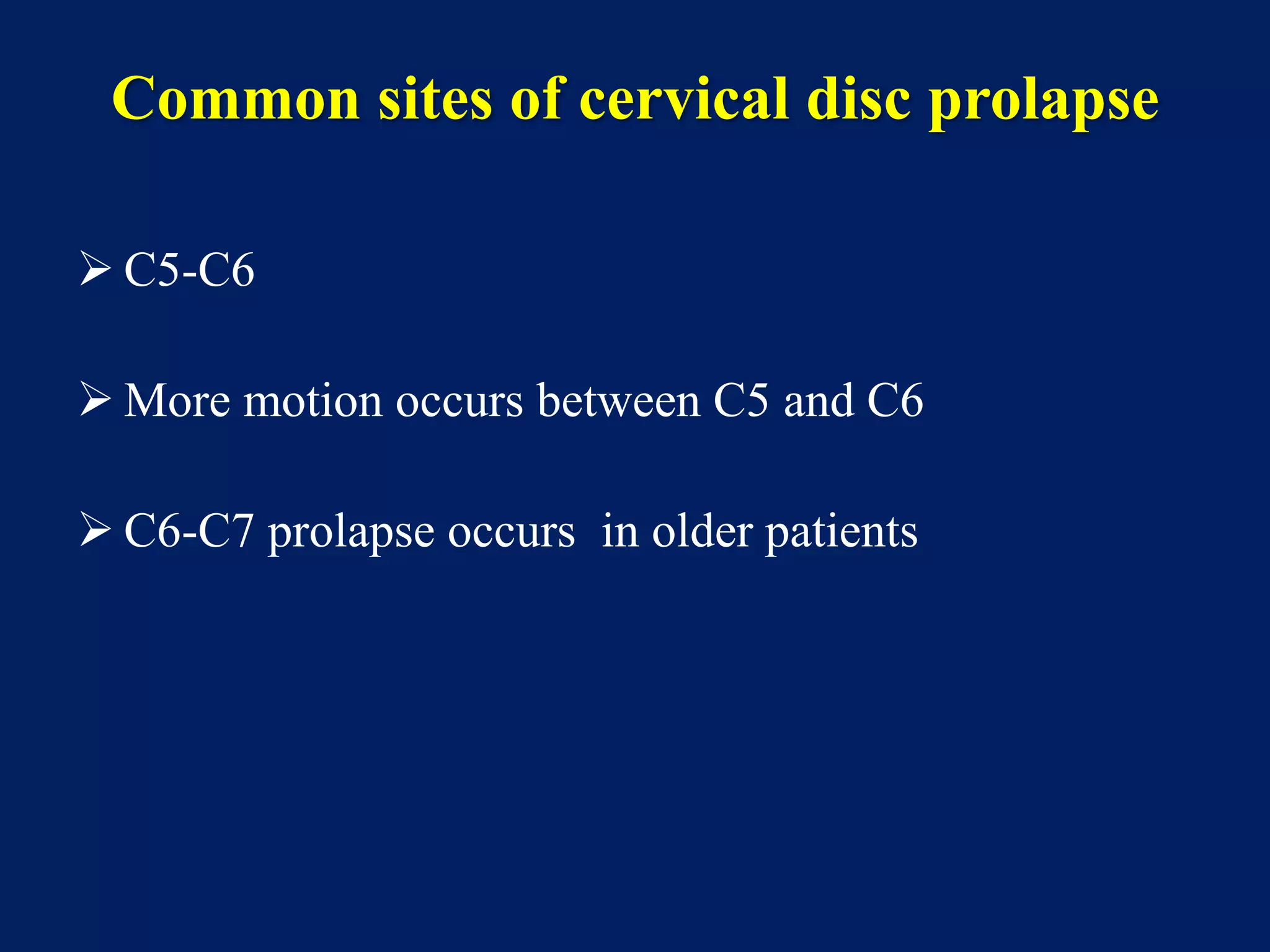 Common sites of cervical disc prolapse

➢ C5-C6

➢ More motion occurs between C5 and C6

➢ C6-C7 prolapse occurs in older patients